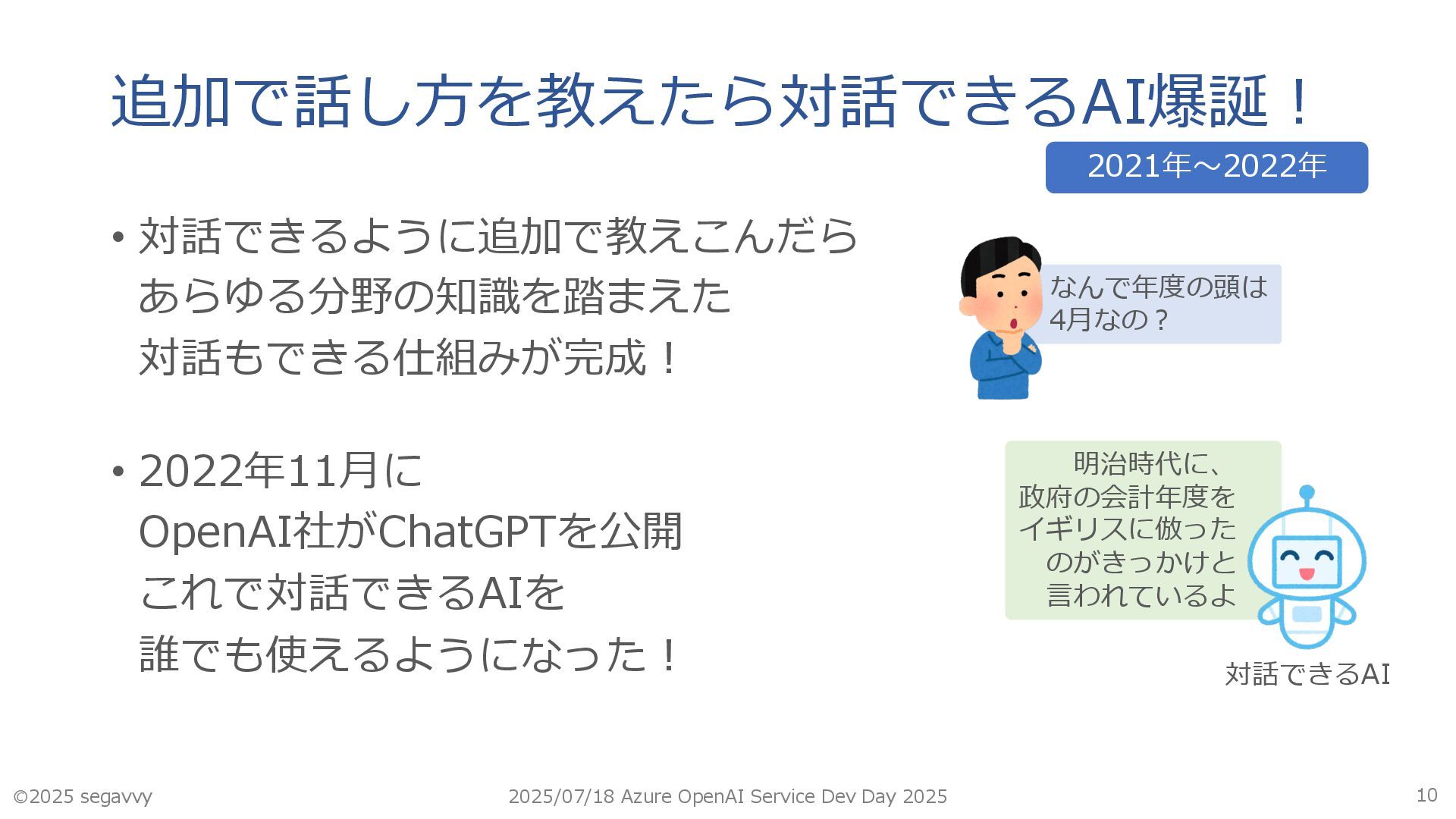 追加で話し方を教えたら対話できるAI爆誕！

2021年～2022年

• 対話できるように追加で教えこんだら
あらゆる分野の知識を踏まえた
対話もできる仕組みが完成！

• 2022年11月に
OpenAI社がChatGPTを公開
これで対話できるAIを
誰でも使えるようになった！

なんで年度の頭は
4月なの？

明治時代に、
政府の会計年度を
イギリスに倣った
のがきっかけと
言われているよ

対話できるAI

©2025 segavvy

2025/07/18 Azure OpenAI Service Dev Day 2025

10